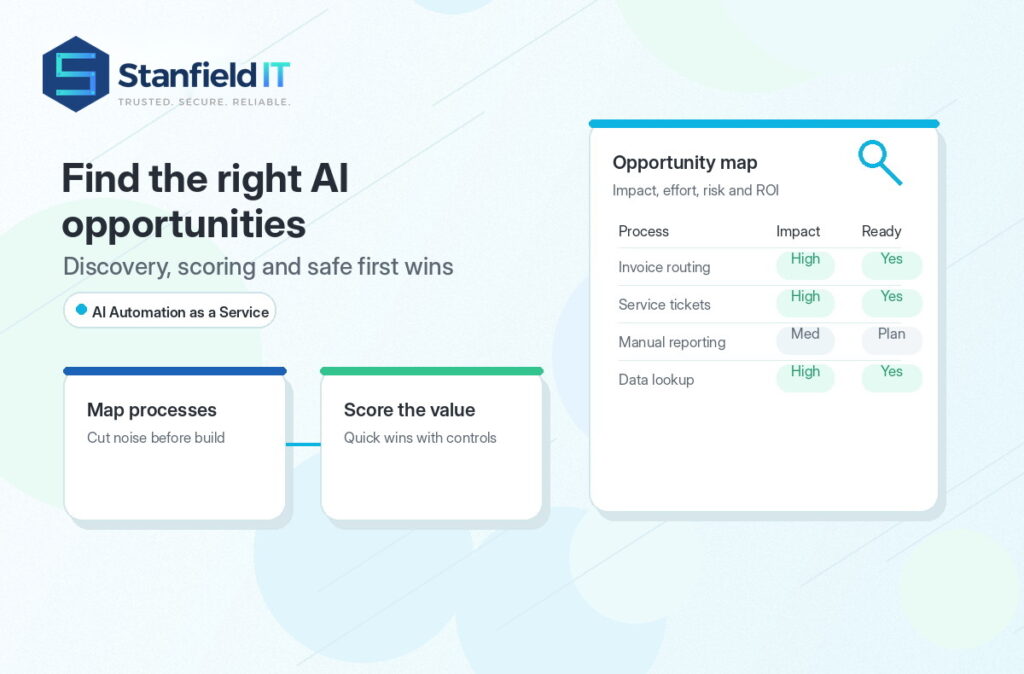 Stanfield IT
TRUSTED. SECURE. RELIABLE.

Find the right AI opportunities

Discovery, scoring and safe first wins

AI Automation as a Service

Map processes
Cut noise before build

Score the value
Quick wins with controls

Opportunity map
Impact, effort, risk and ROI

| Process | Impact | Ready |
|---|---|---|
| Invoice routing | High | Yes |
| Service tickets | High | Yes |
| Manual reporting | Med | Plan |
| Data lookup | High | Yes |